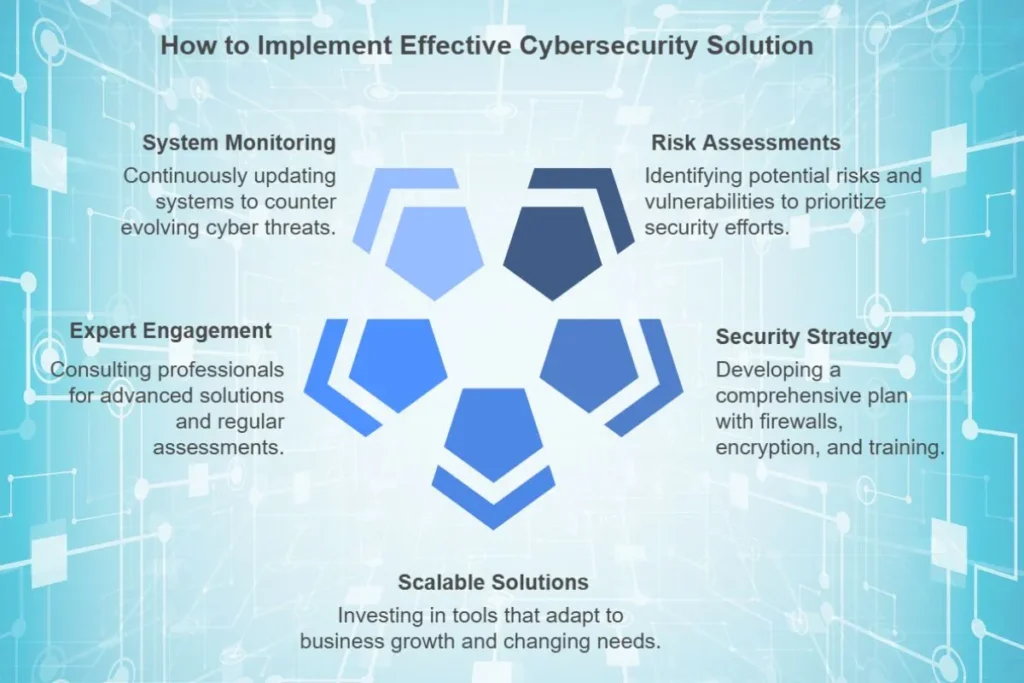 How to Implement Effective Cybersecurity Solution

System Monitoring
Continuously updating systems to counter evolving cyber threats.

Risk Assessments
Identifying potential risks and vulnerabilities to prioritize security efforts.

Expert Engagement
Consulting professionals for advanced solutions and regular assessments.

Security Strategy
Developing a comprehensive plan with firewalls, encryption, and training.

Scalable Solutions
Investing in tools that adapt to business growth and changing needs.